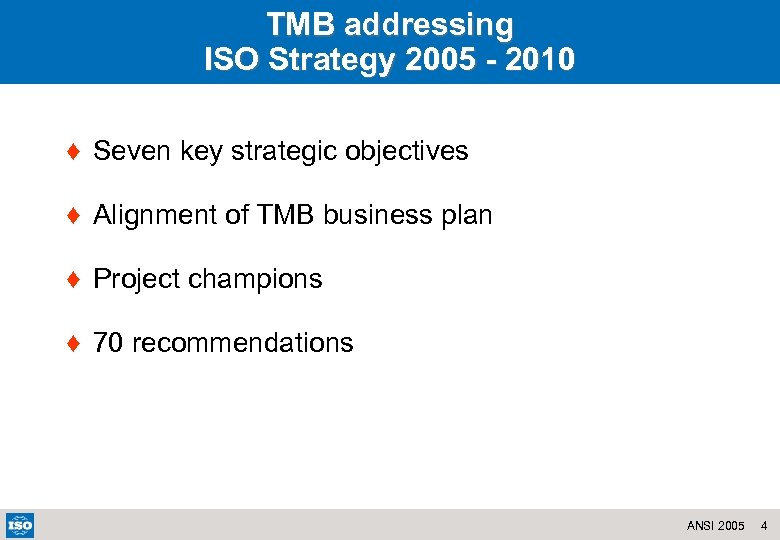 TMB addressing
ISO Strategy 2005 - 2010

♦ Seven key strategic objectives

♦ Alignment of TMB business plan

♦ Project champions

♦ 70 recommendations

ISO

ANSI 2005 4